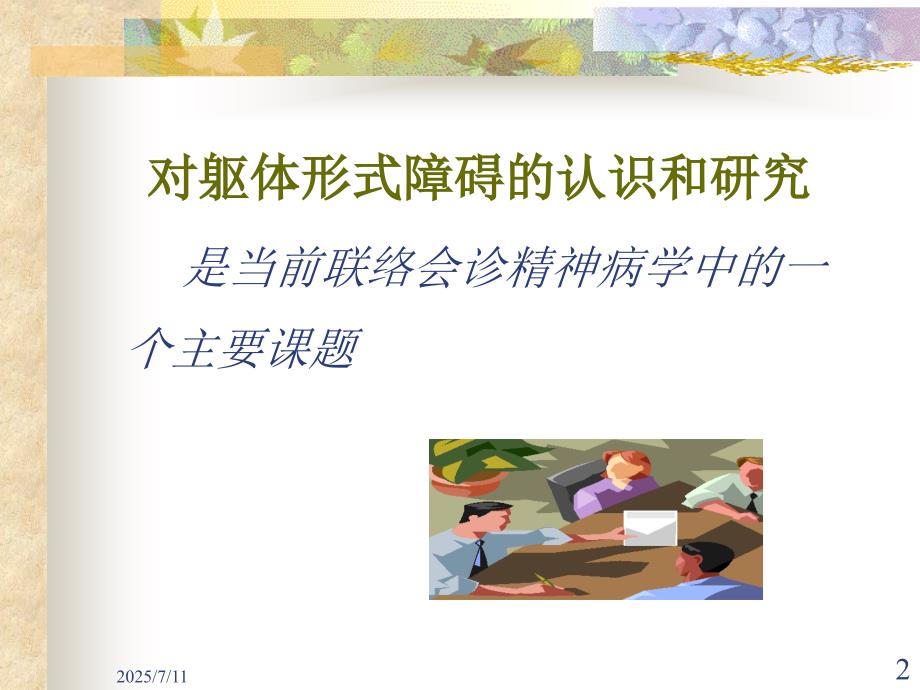 对躯体形式障碍的认识和研究

是当前联络会诊精神病学中的一个主要课题

2025/7/11

2